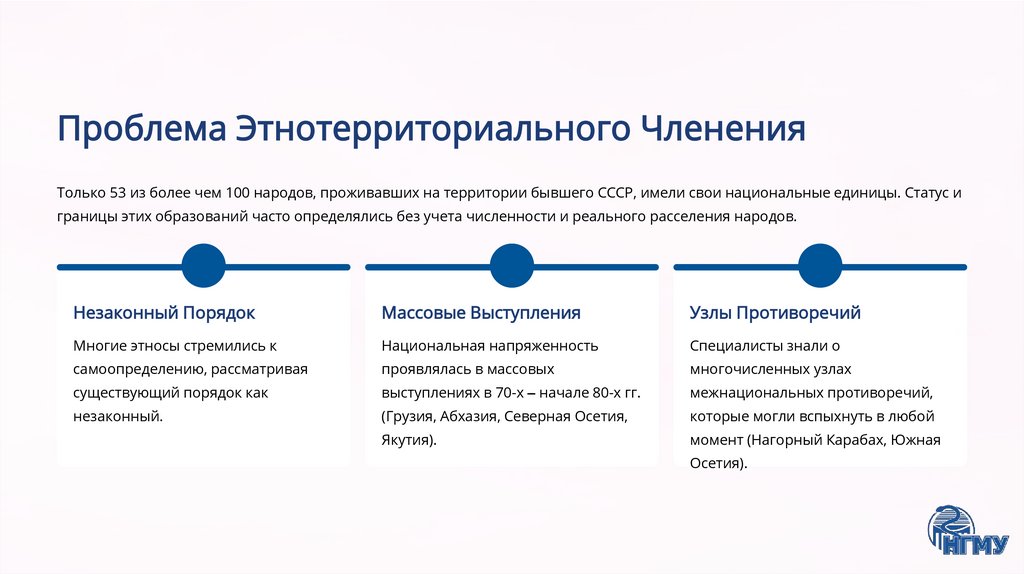 Проблема Этнотерриториального Членения

Только 53 из более чем 100 народов, проживавших на территории бывшего СССР, имели свои национальные единицы. Статус и границы этих образований часто определялись без учета численности и реального расселения народов.

Незаконный Порядок

Многие этносы стремились к самоопределению, рассматривая существующий порядок как незаконный.

Массовые Выступления

Национальная напряженность проявлялась в массовых выступлениях в 70-х – начале 80-х гг. (Грузия, Абхазия, Северная Осетия, Якутия).

Узлы Противоречий

Специалисты знали о многочисленных узлах межнациональных противоречий, которые могли вспыхнуть в любой момент (Нагорный Карабах, Южная Осетия).

НГМУ